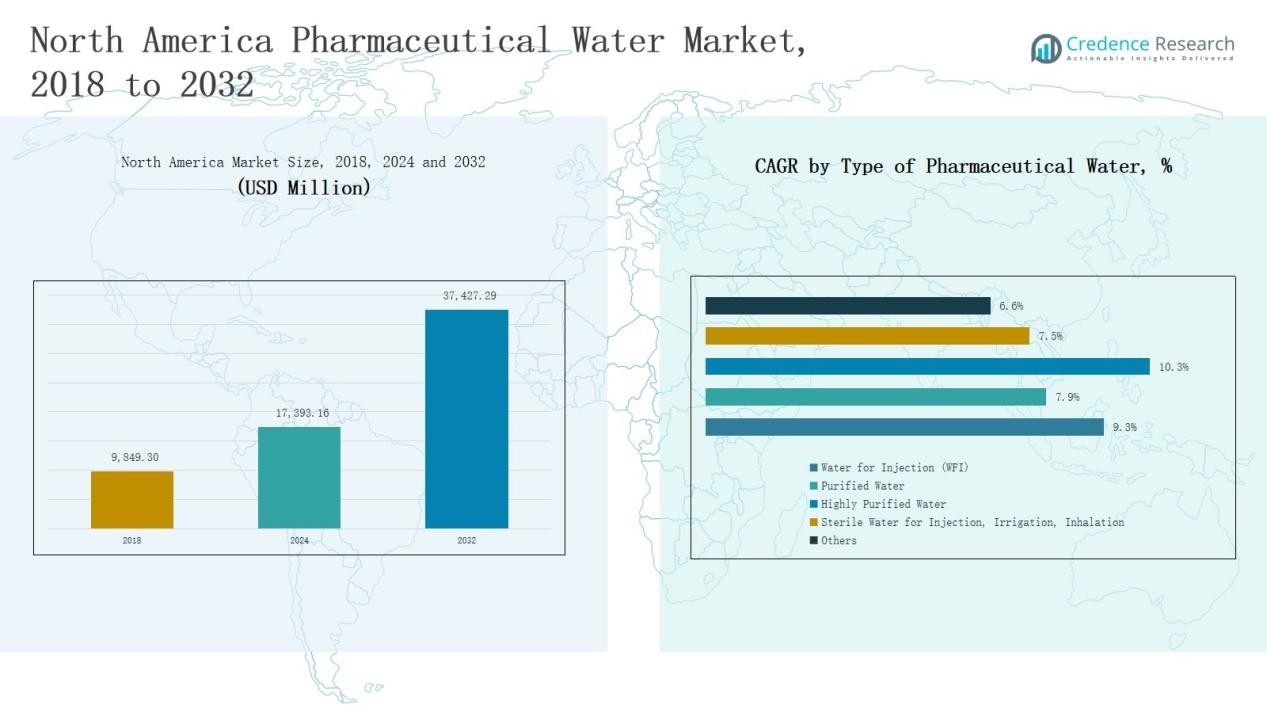 North America Pharmaceutical Water Market, 2018 to 2032

Credence Research
Actionable Insights Delivered

North America Market Size, 2018, 2024 and 2032
(USD Million)

9,849.30
17,393.16
37,427.29
2018
2024
2032

CAGR by Type of Pharmaceutical Water, %

6.6%
7.5%
10.3%
7.9%
9.3%

Water for Injection (WFI)
Purified Water
Highly Purified Water
Sterile Water for Injection, Irrigation, Inhalation
Others